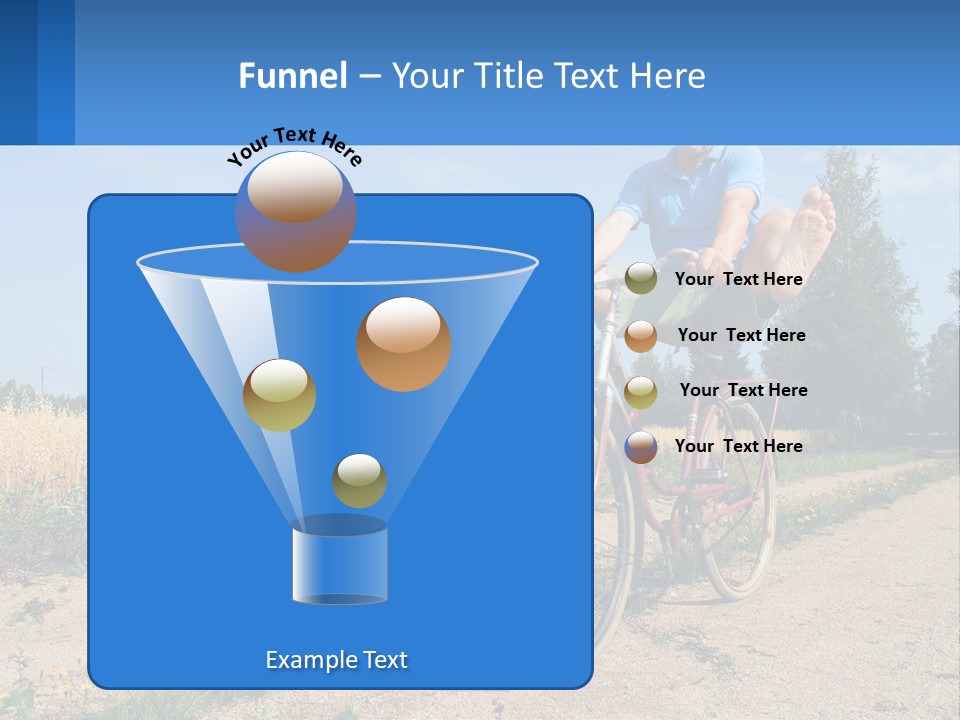 Funnel – Your Title Text Here

Your Text Here

Your Text Here

Your Text Here

Your Text Here

Your Text Here

Example Text